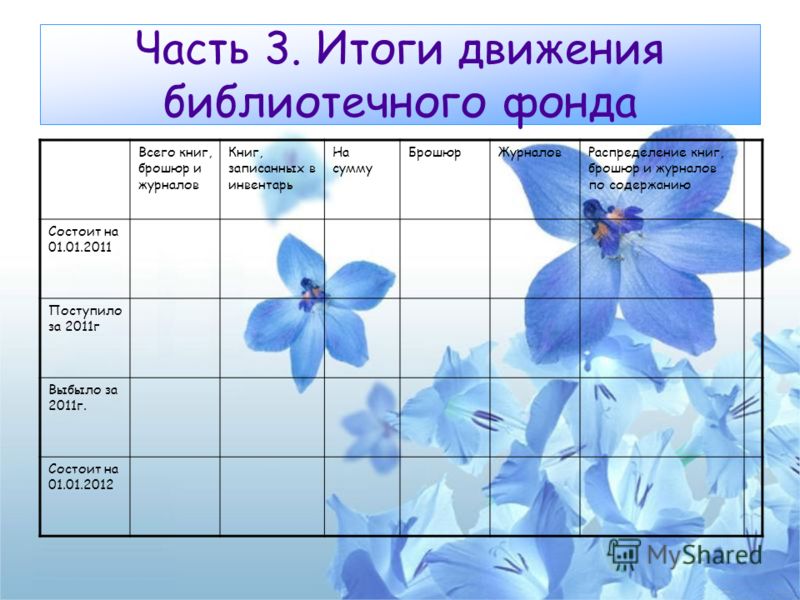 Часть 3. Итоги движения библиотечного фонда

| | Всего книг, брошюр и журналов | Книг, записанных в инвентарь | На сумму | Брошюр | Журналов | Распределение книг, брошюр и журналов по содержанию | |
|---|---|---|---|---|---|---|---|
| Состоит на 01.01.2011 | | | | | | | |
| Поступило за 2011г | | | | | | | |
| Выбыло за 2011г. | | | | | | | |
| Состоит на 01.01.2012 | | | | | | | |

MyShared